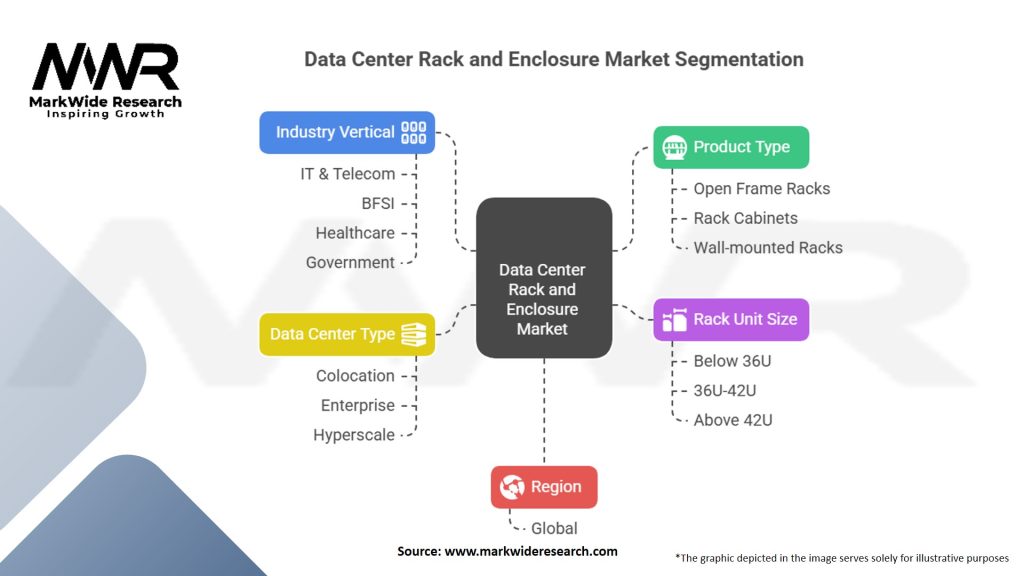 MWR
MarkWide Research
Inspiring Growth

Data Center Rack and Enclosure Market Segmentation

Industry Vertical
IT & Telecom
BFSI
Healthcare
Government

Data Center Type
Colocation
Enterprise
Hyperscale

Data Center Rack and Enclosure Market

Product Type
Open Frame Racks
Rack Cabinets
Wall-mounted Racks

Rack Unit Size
Below 36U
36U-42U
Above 42U

Region
Global

Source: www.markwideresearch.com

*The graphic depicted in the image serves solely for illustrative purposes